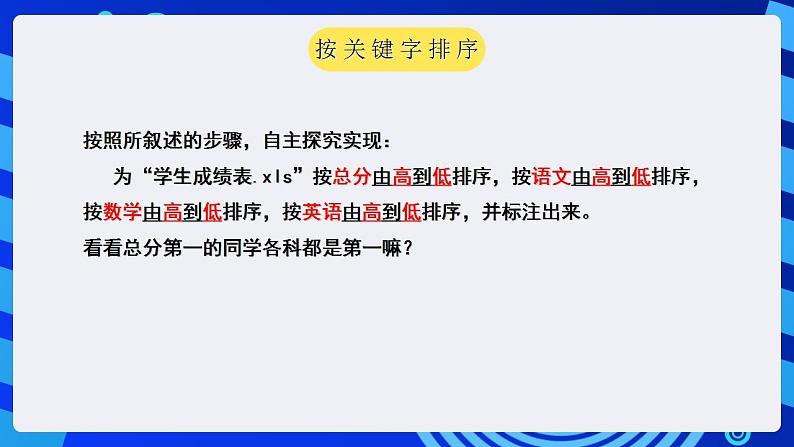 按关键字排序

按照所叙述的步骤，自主探究实现：

为“学生成绩表.xls”按总分由高到低排序，按语文由高到低排序，按数学由高到低排序，按英语由高到低排序，并标注出来。

看看总分第一的同学各科都是第一嘛？